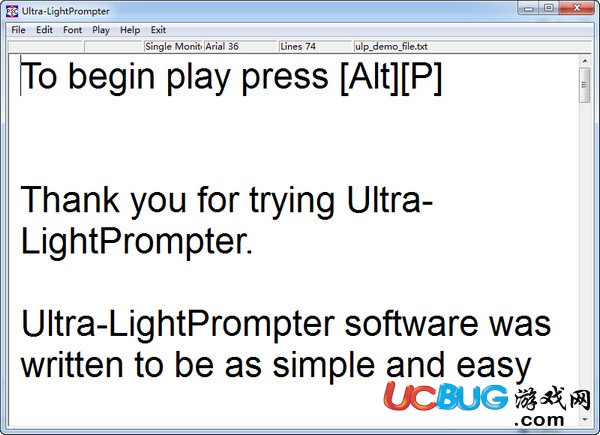 Ultra-LightPrompter

File Edit Font Play Help Exit

Single Monit Arial 36 Lines 74 ulp_demo_file.txt

To begin play press [Alt][P]

Thank you for trying Ultra-LightPrompter.

Ultra-LightPrompter software was written to be as simple and easy

UCBUG游戏网 .com